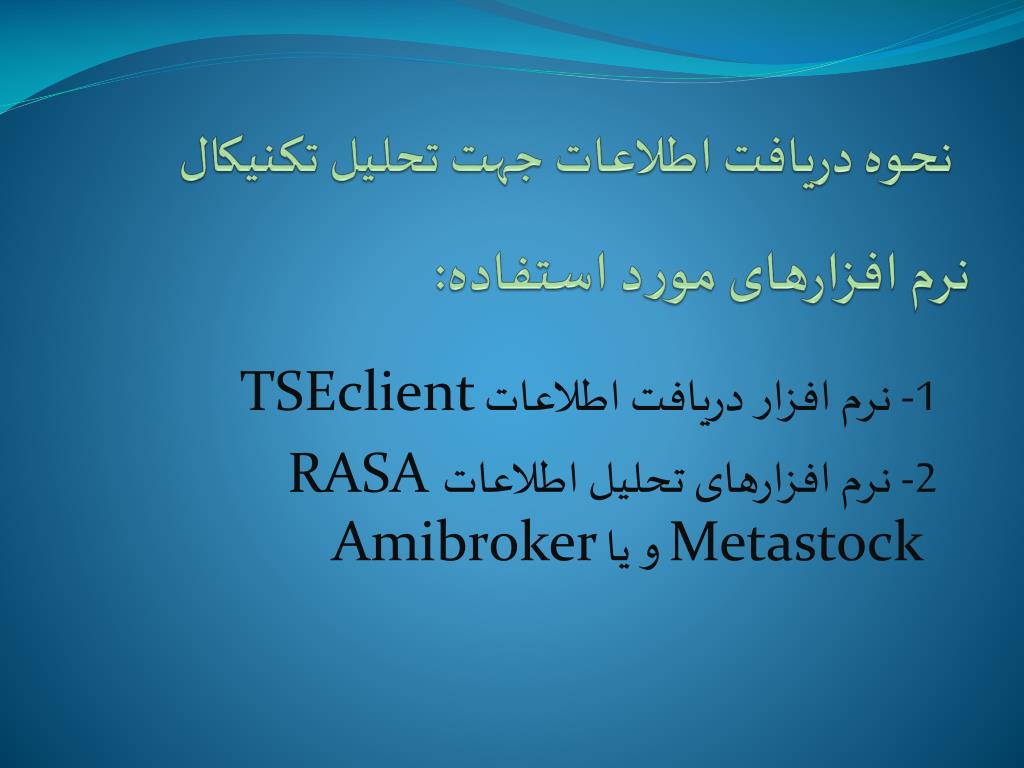 نحوه دریافت اطلاعات جهت تحلیل تکنیکال

نرم افزارهای مورد استفاده:

1- نرم افزار دریافت اطلاعات TSEclient

2- نرم افزارهای تحلیل اطلاعات RASA Metastock و یا Amibroker